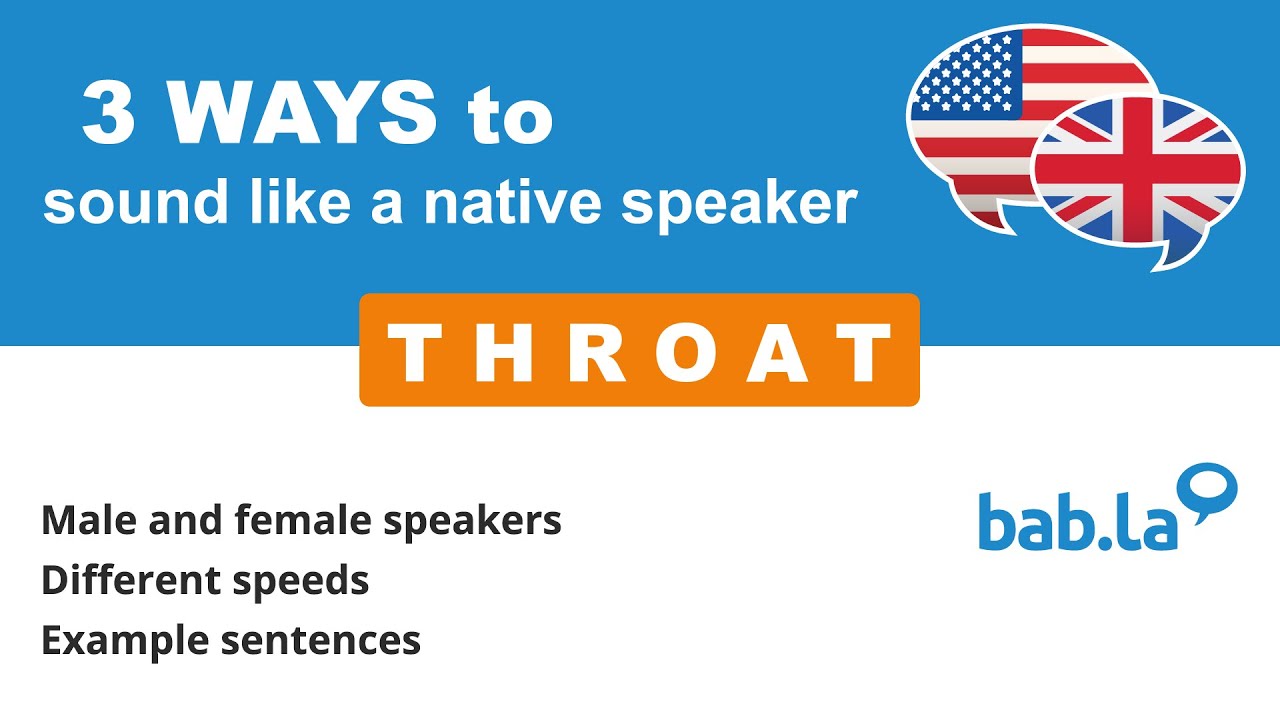 3 WAYS to
sound like a native speaker

THROAT

Male and female speakers
Different speeds
Example sentences

bab.la